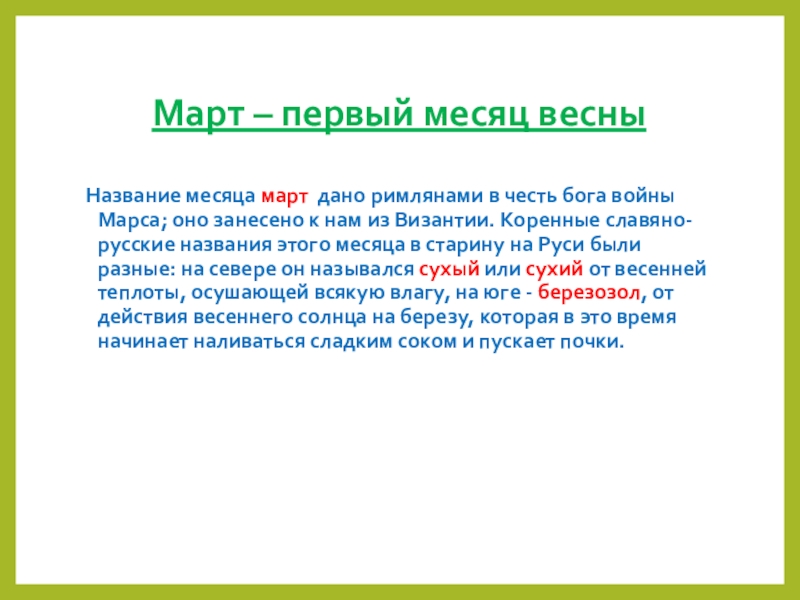 Март – первый месяц весны

Название месяца март дано римлянами в честь бога войны Марса; оно занесено к нам из Византии. Коренные славяно-русские названия этого месяца в старину на Руси были разные: на севере он назывался сухый или сухий от весенней теплоты, осушающей всякую влагу, на юге - березозол, от действия весеннего солнца на березу, которая в это время начинает наливаться сладким соком и пускает почки.